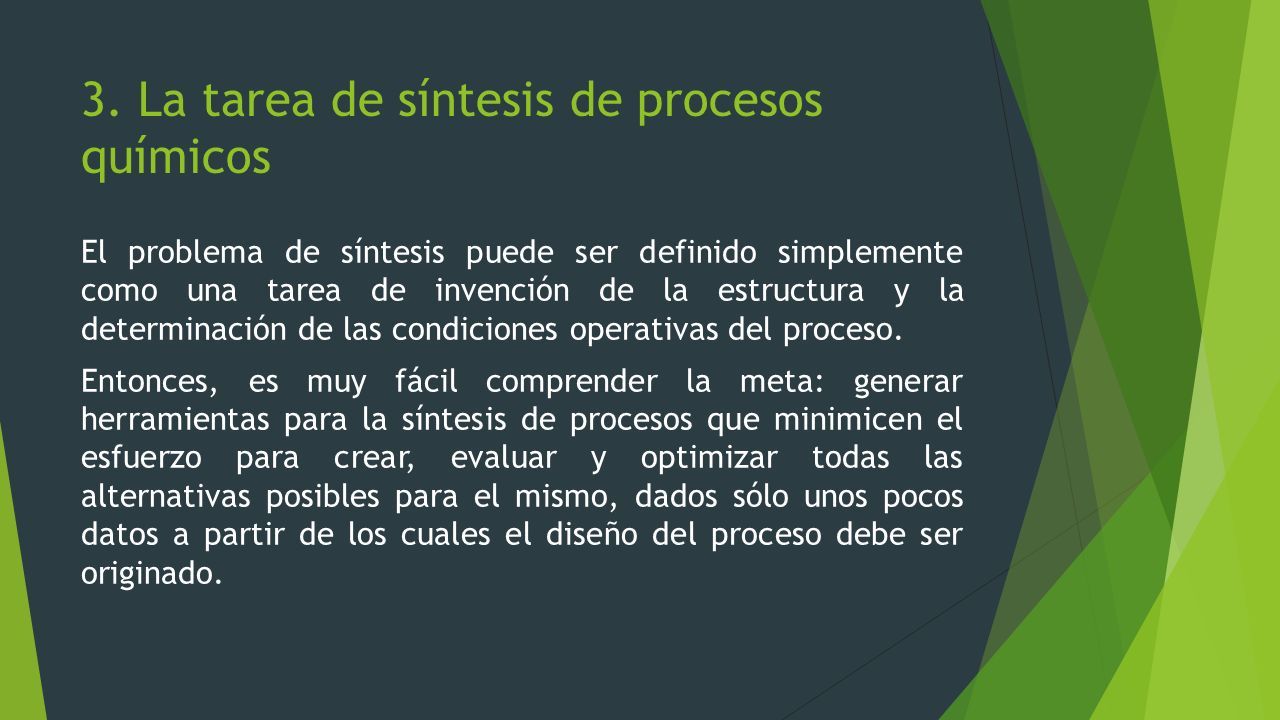 3. La tarea de síntesis de procesos químicos

El problema de síntesis puede ser definido simplemente como una tarea de invención de la estructura y la determinación de las condiciones operativas del proceso.

Entonces, es muy fácil comprender la meta: generar herramientas para la síntesis de procesos que minimicen el esfuerzo para crear, evaluar y optimizar todas las alternativas posibles para el mismo, dados sólo unos pocos datos a partir de los cuales el diseño del proceso debe ser originado.